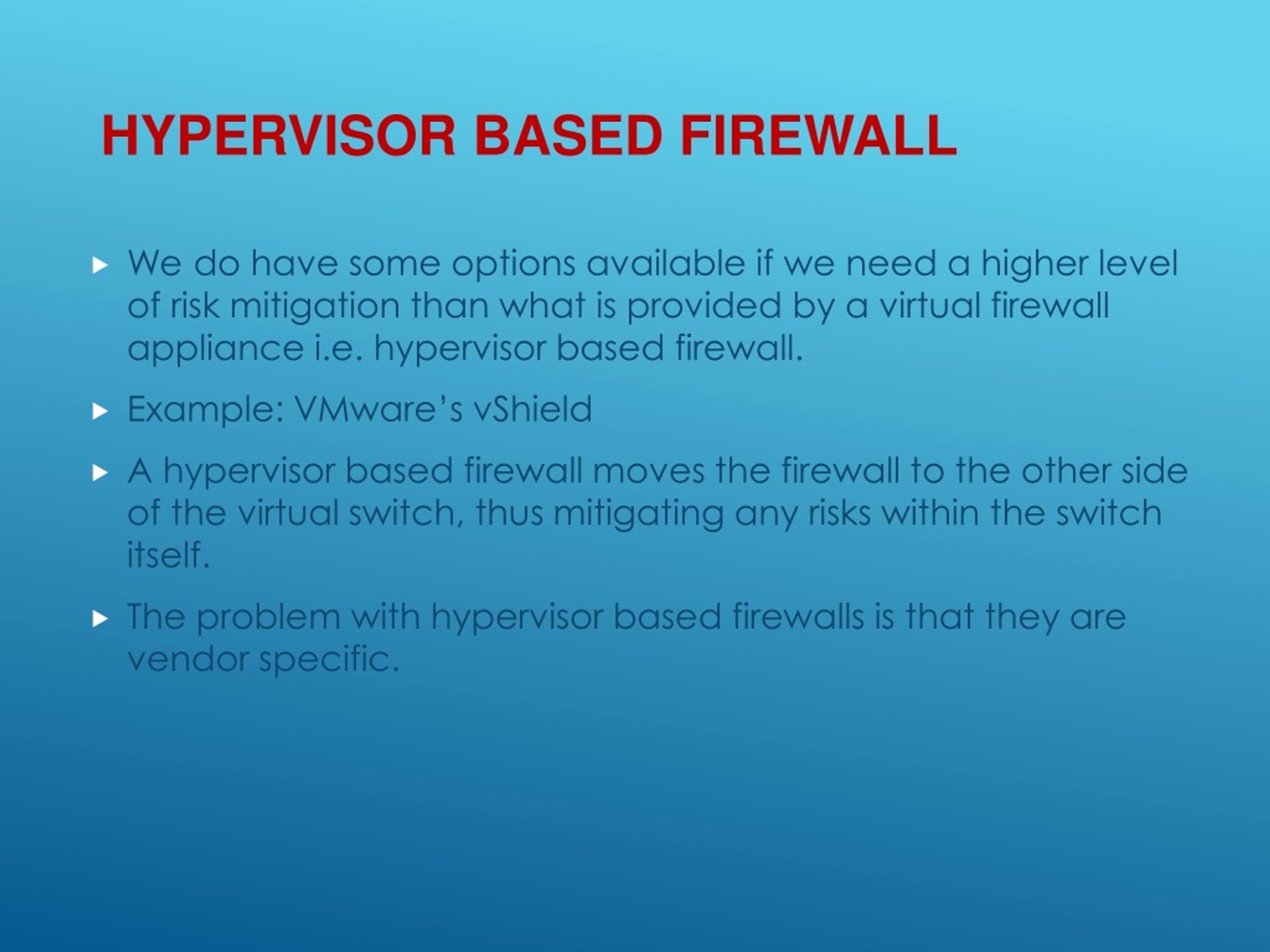 HYPERVISOR BASED FIREWALL

We do have some options available if we need a higher level of risk mitigation than what is provided by a virtual firewall appliance i.e. hypervisor based firewall.

Example: VMware's vShield

A hypervisor based firewall moves the firewall to the other side of the virtual switch, thus mitigating any risks within the switch itself.

The problem with hypervisor based firewalls is that they are vendor specific.